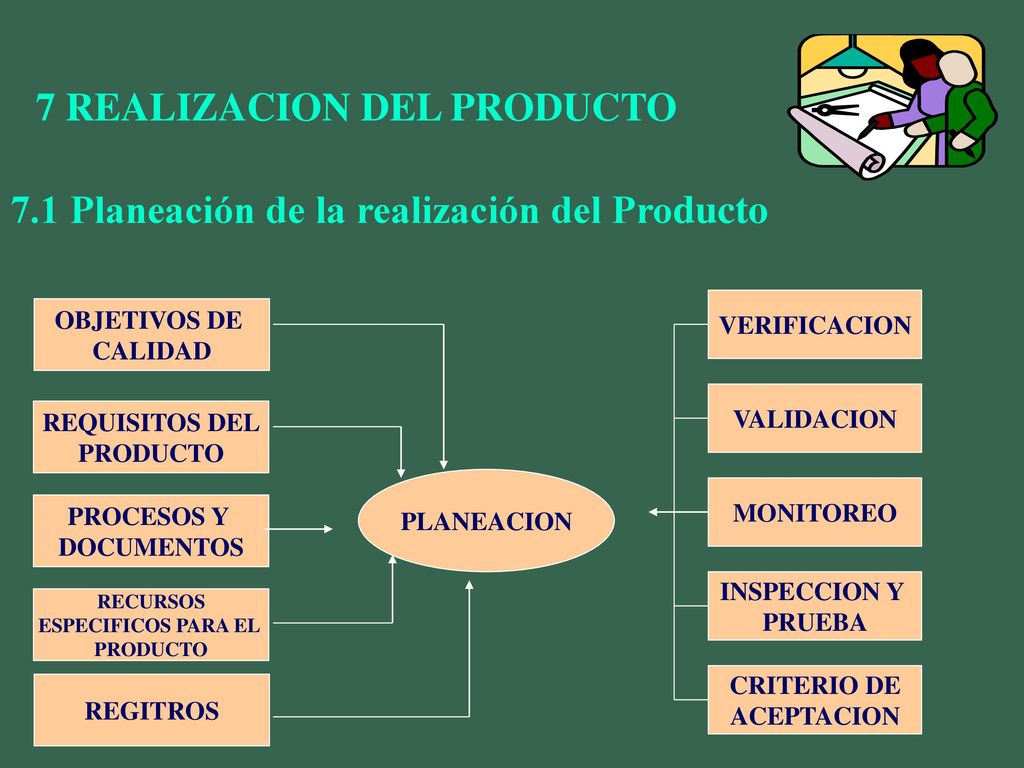 7 REALIZACION DEL PRODUCTO

7.1 Planeación de la realización del Producto

OBJETIVOS DE CALIDAD

REQUISITOS DEL PRODUCTO

PROCESOS Y DOCUMENTOS

RECURSOS ESPECIFICOS PARA EL PRODUCTO

REGITROS

PLANEACION

VERIFICACION

VALIDACION

MONITOREO

INSPECCION Y PRUEBA

CRITERIO DE ACEPTACION